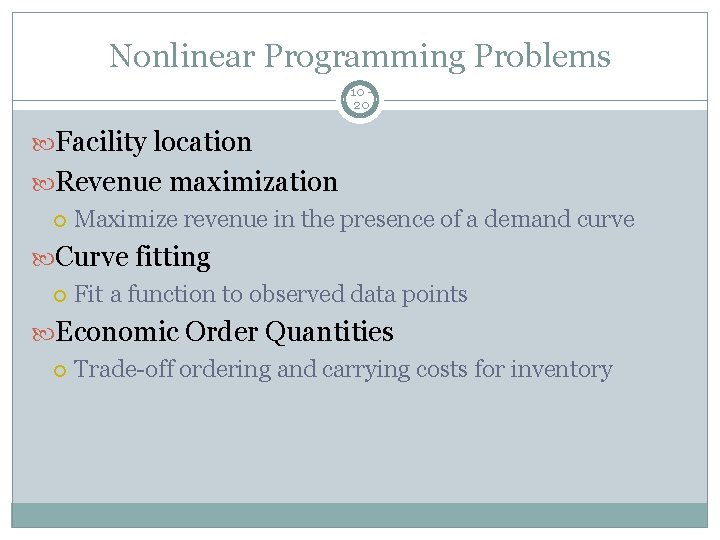 Nonlinear Programming Problems

10-20

Facility location

Revenue maximization

Maximize revenue in the presence of a demand curve

Curve fitting

Fit a function to observed data points

Economic Order Quantities

Trade-off ordering and carrying costs for inventory